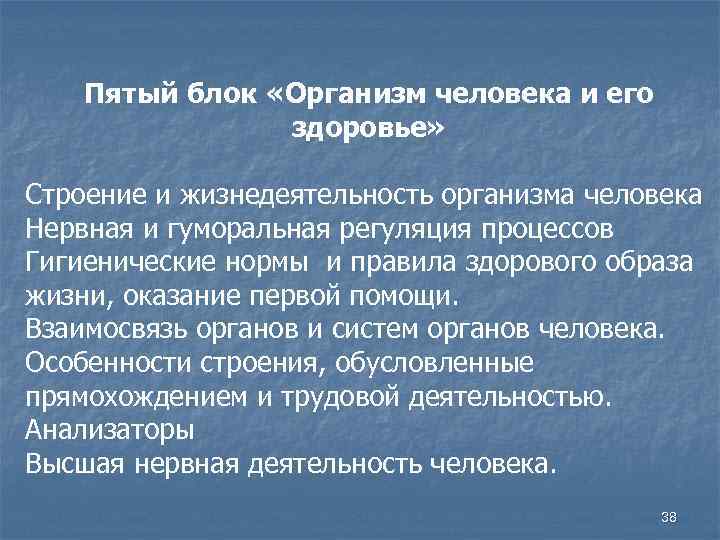 Пятый блок «Организм человека и его здоровье»

Строение и жизнедеятельность организма человека
Нервная и гуморальная регуляция процессов
Гигиенические нормы и правила здорового образа жизни, оказание первой помощи.
Взаимосвязь органов и систем органов человека.
Особенности строения, обусловленные прямохождением и трудовой деятельностью.
Анализаторы
Высшая нервная деятельность человека.

38